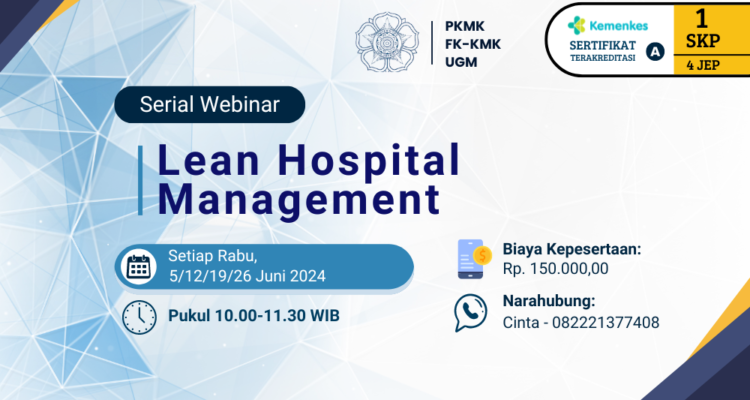 PKMK
FK-KMK
UGM

Kemenkes
SERTIFIKAT TERAKREDITASI A

1 SKP
4 JEP

Serial Webinar

Lean Hospital Management

Setiap Rabu, 5/12/19/26 Juni 2024

Pukul 10.00-11.30 WIB

Biaya Kepesertaan:
Rp. 150.000,00

Narahubung:
Cinta - 082221377408